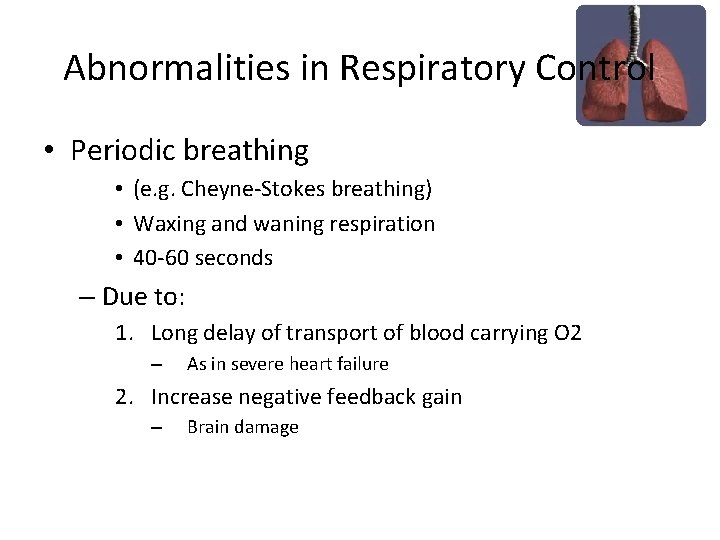 Abnormalities in Respiratory Control

• Periodic breathing
  • (e.g. Cheyne-Stokes breathing)
  • Waxing and waning respiration
  • 40-60 seconds
– Due to:
  1. Long delay of transport of blood carrying O2
     – As in severe heart failure
  2. Increase negative feedback gain
     – Brain damage